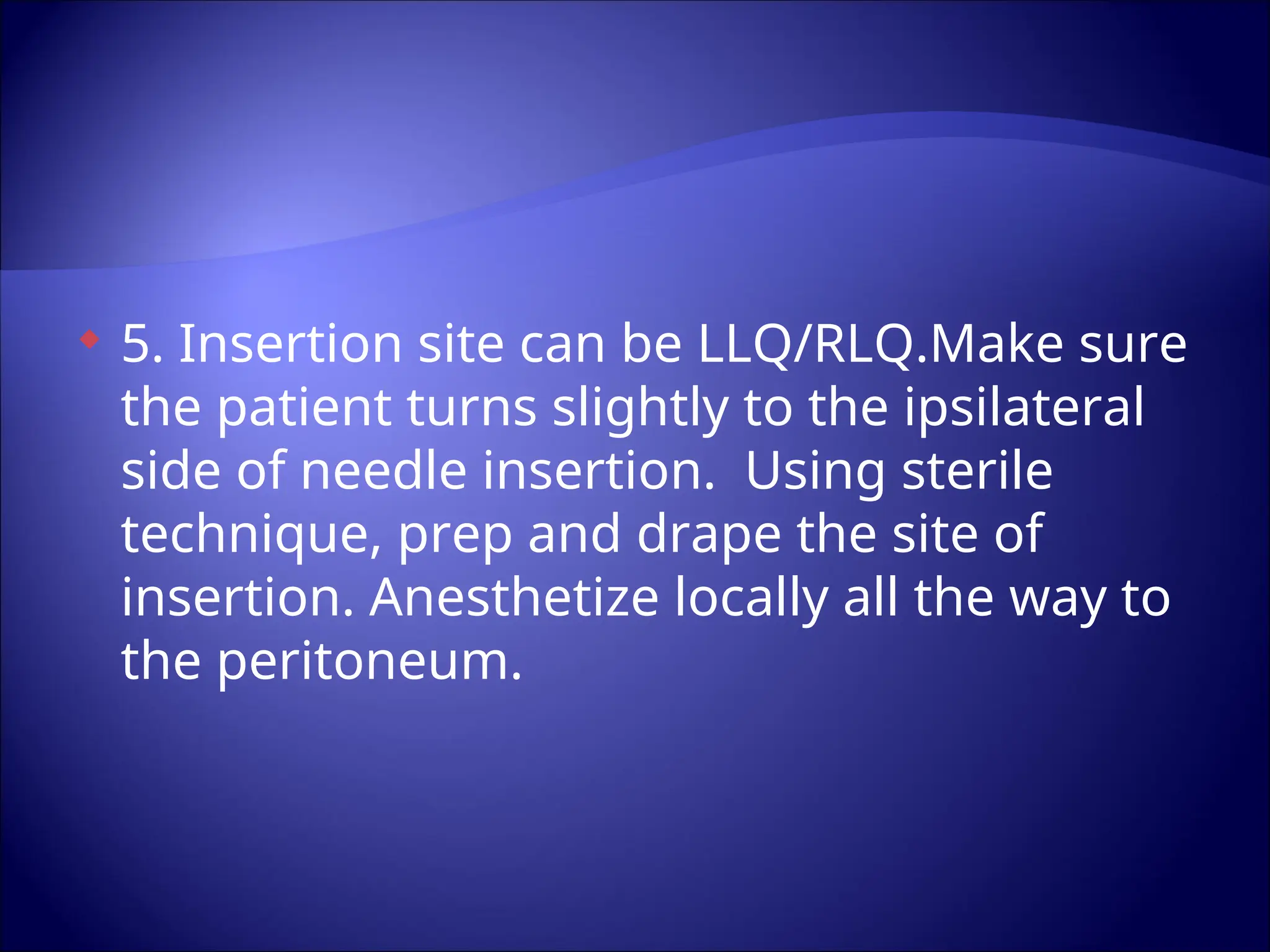 5. Insertion site can be LLQ/RLQ.Make sure the patient turns slightly to the ipsilateral side of needle insertion.  Using sterile technique, prep and drape the site of insertion. Anesthetize locally all the way to the peritoneum.